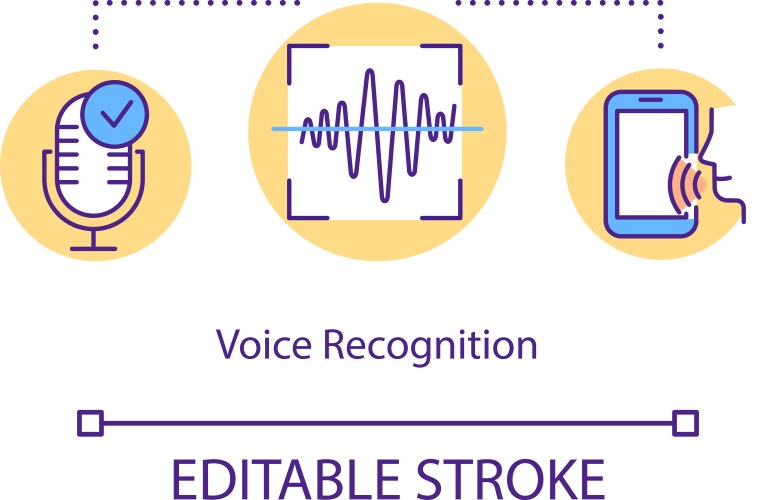 Voice Recognition

EDITABLE STROKE